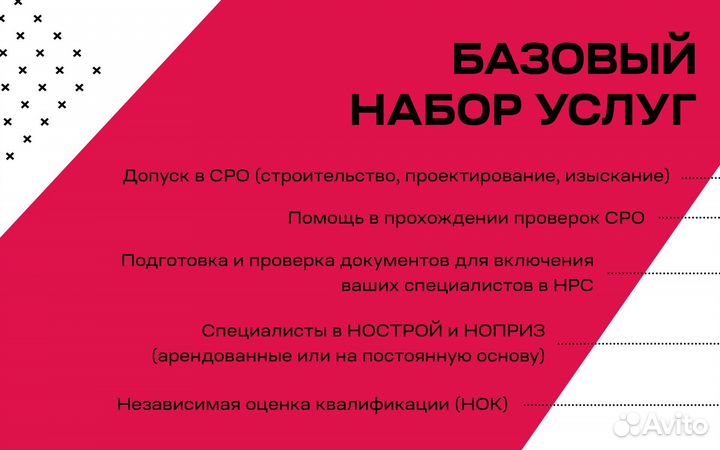 БАЗОВЫЙ НАБОР УСЛУГ

Допуск в СРО (строительство, проектирование, изыскание)

Помощь в прохождении проверок СРО

Подготовка и проверка документов для включения ваших специалистов в НРС

Специалисты в НОСТРОЙ и НОПРИЗ (арендованные или на постоянную основу)

Независимая оценка квалификации (НОК)

Avito